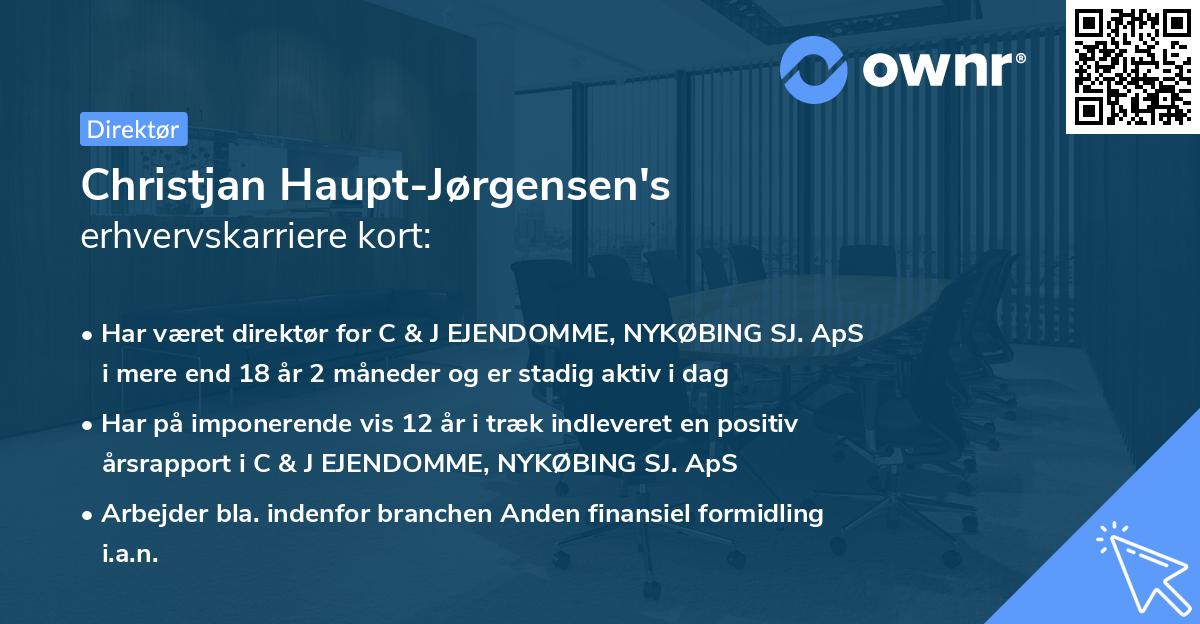 ownr®

Direktør

Christjan Haupt-Jørgensen's
erhvervskarriere kort:

• Har været direktør for C & J EJENDOMME, NYKØBING SJ. ApS i mere end 18 år 2 måneder og er stadig aktiv i dag

• Har på imponerende vis 12 år i træk indleveret en positiv årsrapport i C & J EJENDOMME, NYKØBING SJ. ApS

• Arbejder bla. indenfor branchen Anden finansiel formidling i.a.n.